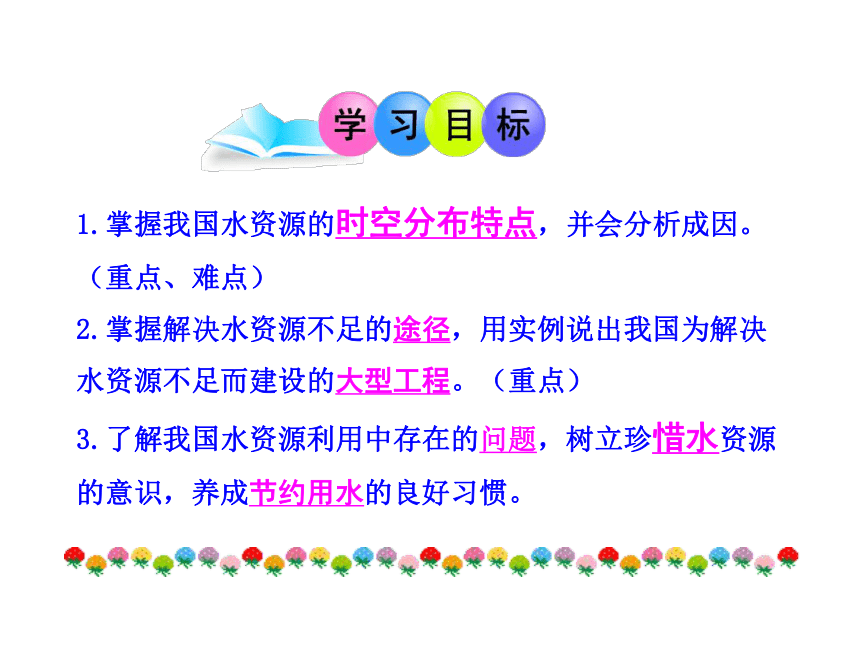 学习目标

1.掌握我国水资源的时空分布特点，并会分析成因。（重点、难点）

2.掌握解决水资源不足的途径，用实例说出我国为解决水资源不足而建设的大型工程。（重点）

3.了解我国水资源利用中存在的问题，树立珍惜水资源的意识，养成节约用水的良好习惯。